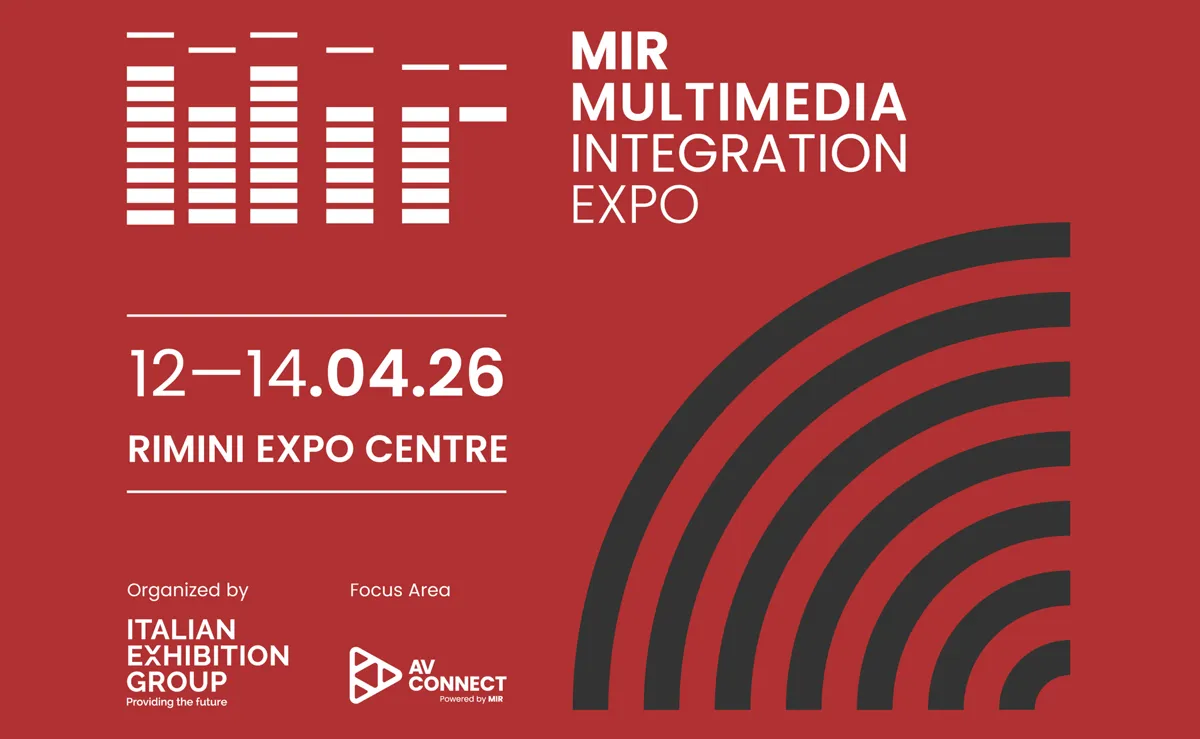 MIR
MULTIMEDIA
INTEGRATION
EXPO

12—14.04.26

RIMINI EXPO CENTRE

Organized by

ITALIAN
EXHIBITION
GROUP
Providing the future

Focus Area

AV
CONNECT
Powered by MIR